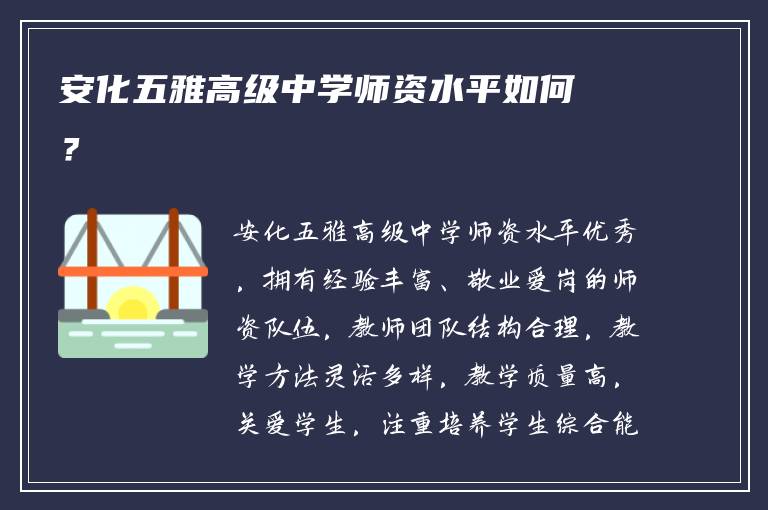 安化五雅高级中学师资水平如何？

安化五雅高级中学师资水平优秀，拥有经验丰富、敬业爱岗的师资队伍，教师团队结构合理，教学方法灵活多样，教学质量高，关爱学生，注重培养学生综合能